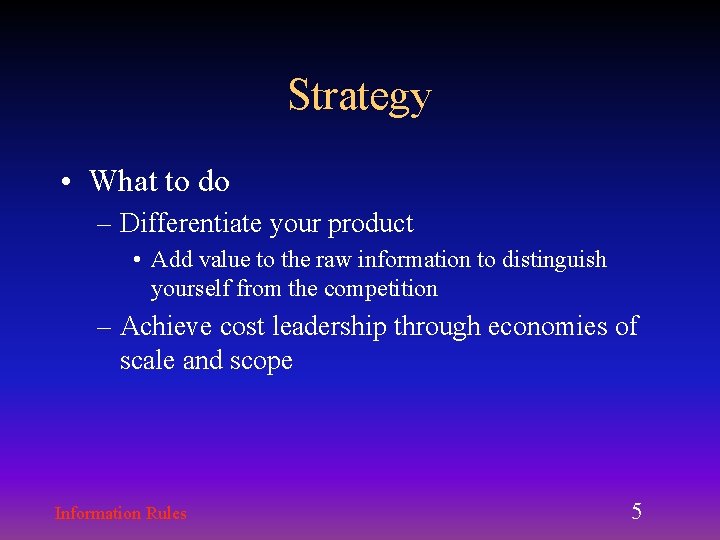 Strategy

• What to do
– Differentiate your product
• Add value to the raw information to distinguish yourself from the competition
– Achieve cost leadership through economies of scale and scope

Information Rules

5